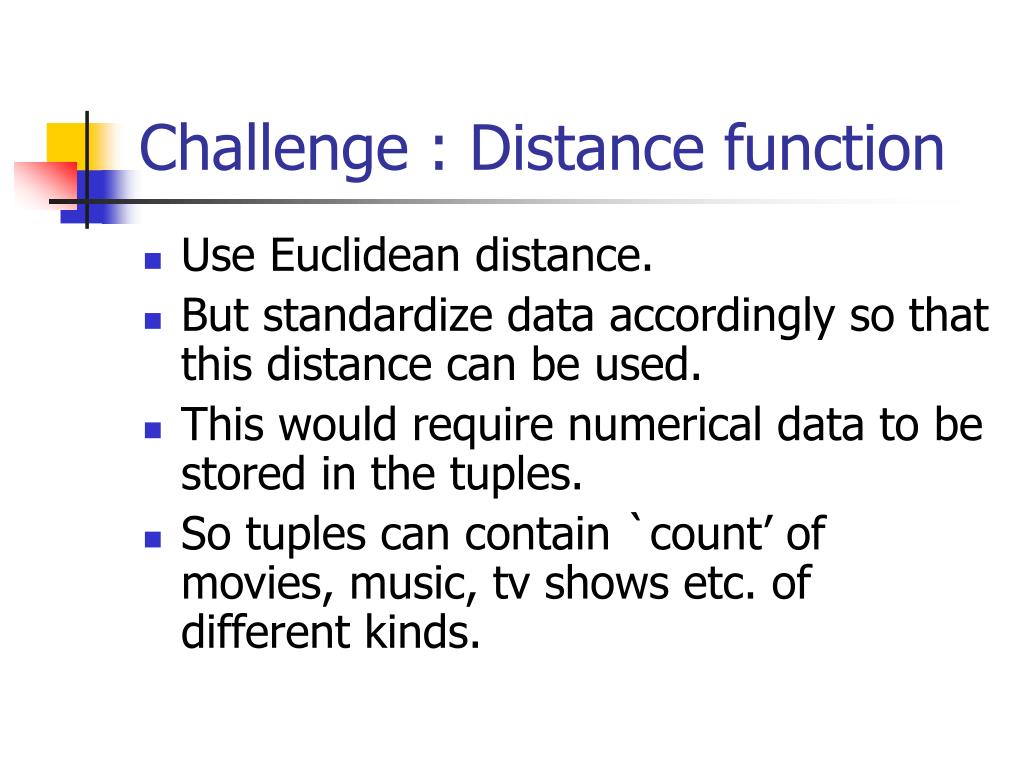 Challenge : Distance function

- Use Euclidean distance.
- But standardize data accordingly so that this distance can be used.
- This would require numerical data to be stored in the tuples.
- So tuples can contain `count’ of movies, music, tv shows etc. of different kinds.